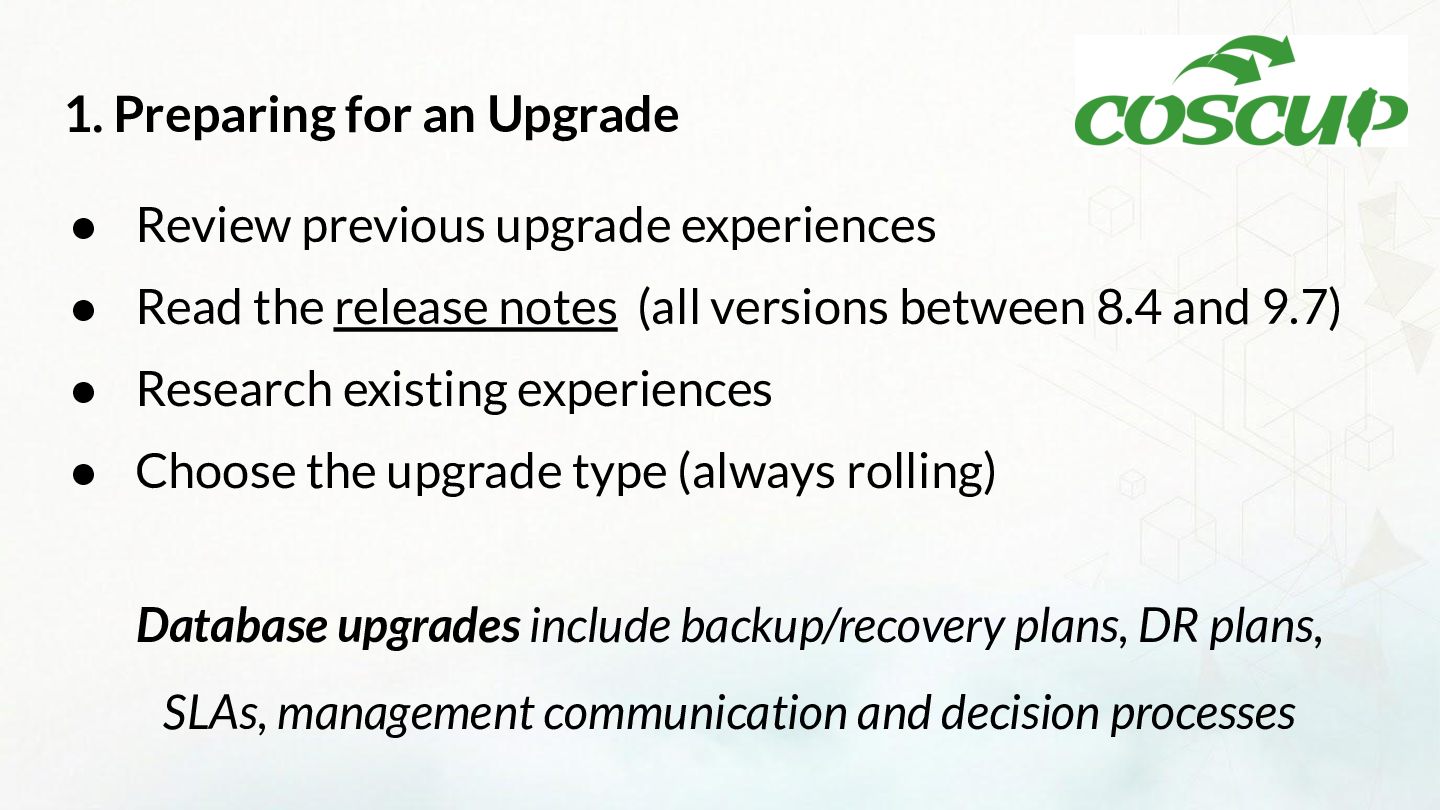 1. Preparing for an Upgrade

COSCUP

● Review previous upgrade experiences
● Read the release notes (all versions between 8.4 and 9.7)
● Research existing experiences
● Choose the upgrade type (always rolling)

Database upgrades include backup/recovery plans, DR plans, SLAs, management communication and decision processes